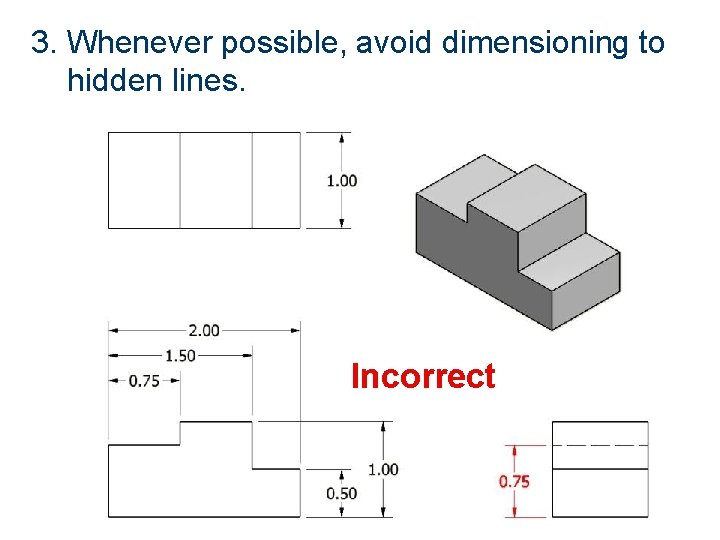 3. Whenever possible, avoid dimensioning to hidden lines.

1.00

2.00

1.50

0.75

Incorrect

1.00

0.50

0.75